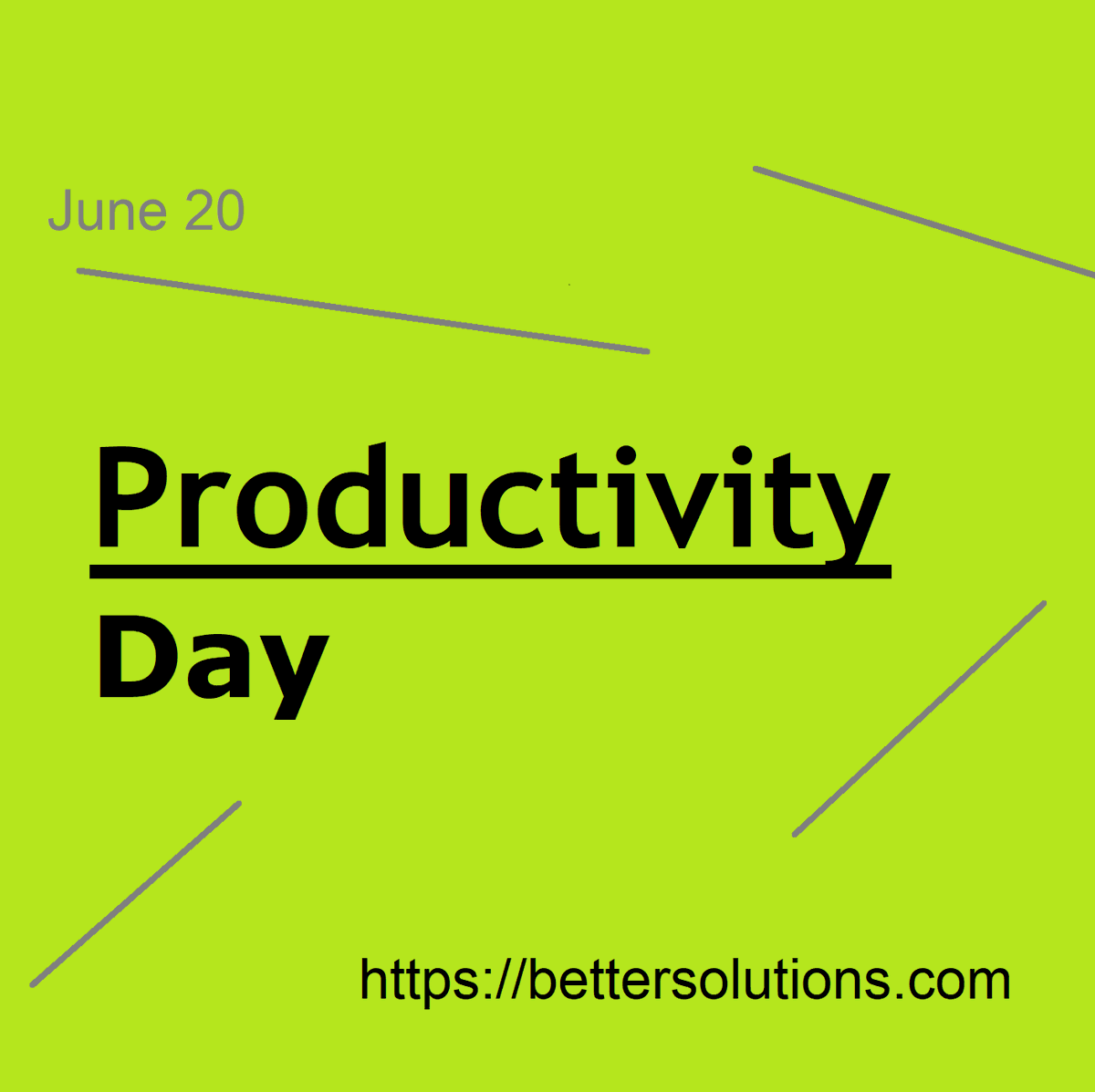 June 20

Productivity

Day

https://bettersolutions.com